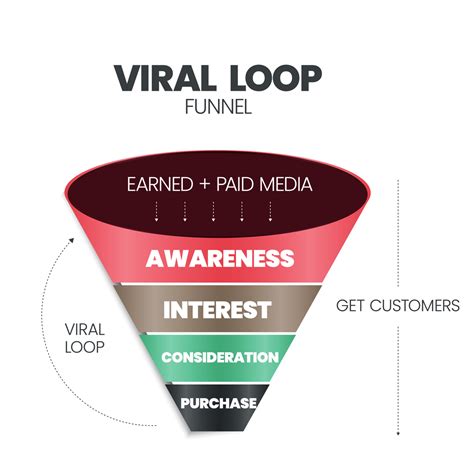 VIRAL LOOP
FUNNEL

EARNED + PAID MEDIA

AWARENESS

INTEREST

CONSIDERATION

PURCHASE

VIRAL LOOP

GET CUSTOMERS